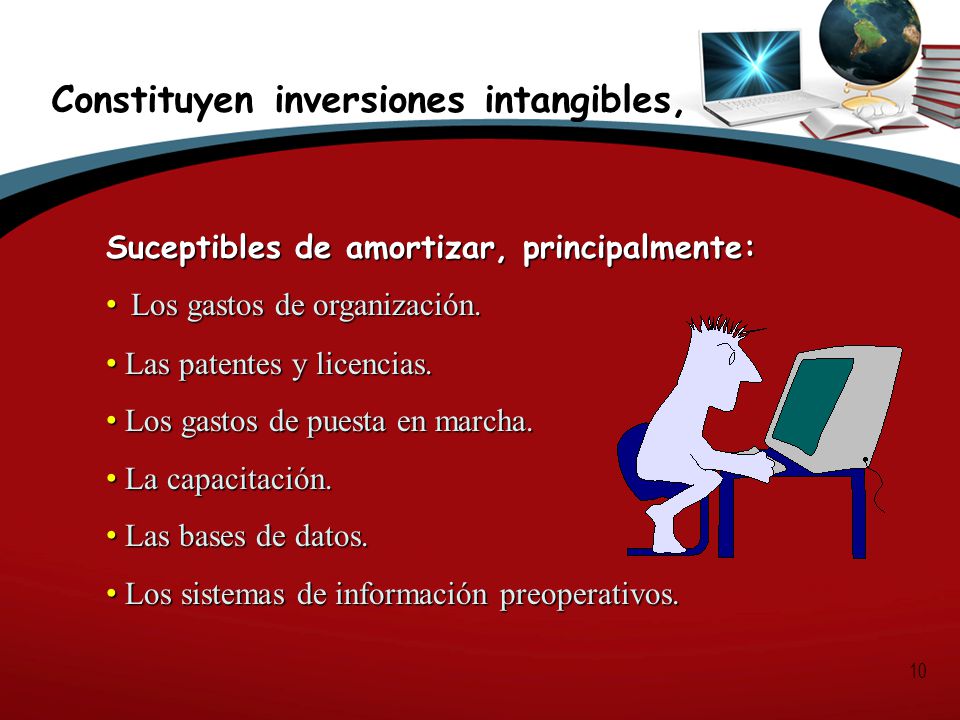 Constituyen inversiones intangibles,

Suceptibles de amortizar, principalmente:

• Los gastos de organización.

• Las patentes y licencias.

• Los gastos de puesta en marcha.

• La capacitación.

• Las bases de datos.

• Los sistemas de información preoperativos.

10